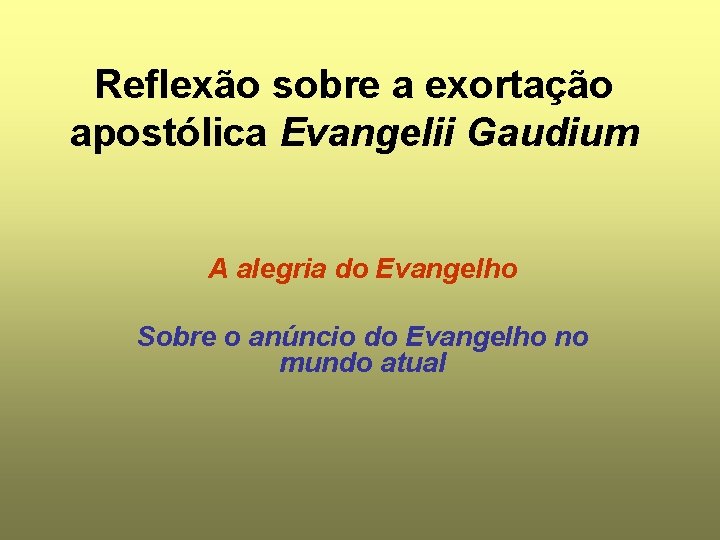 Reflexão sobre a exortação apostólica Evangelii Gaudium

A alegria do Evangelho

Sobre o anúncio do Evangelho no mundo atual